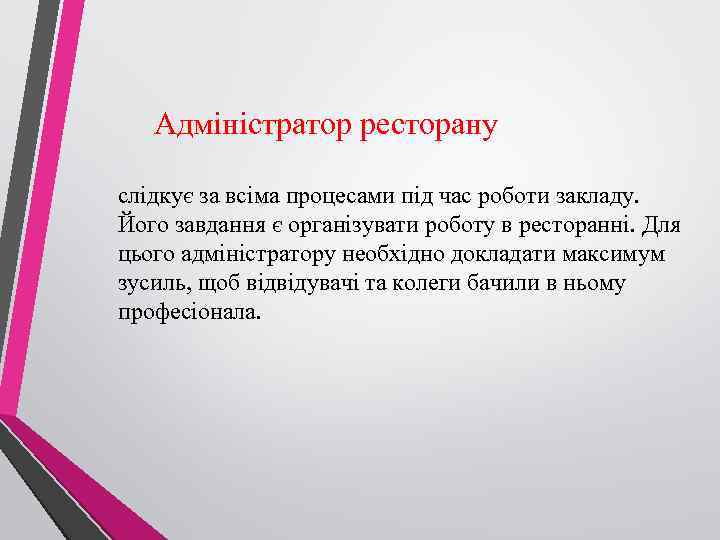 Адміністратор ресторану

слідкує за всіма процесами під час роботи закладу. Його завдання є організувати роботу в ресторанні. Для цього адміністратору необхідно докладати максимум зусиль, щоб відвідувачі та колеги бачили в ньому професіонала.